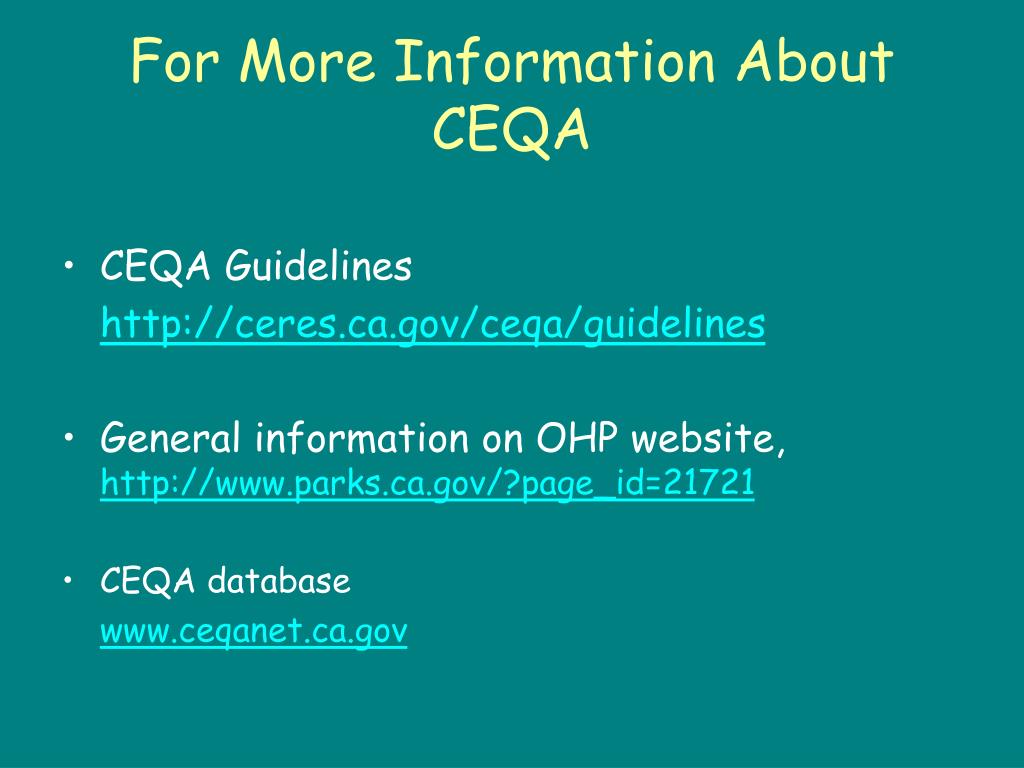 For More Information About CEQA

• CEQA Guidelines
http://ceres.ca.gov/ceqa/guidelines

• General information on OHP website, http://www.parks.ca.gov/?page_id=21721

• CEQA database
www.ceqanet.ca.gov